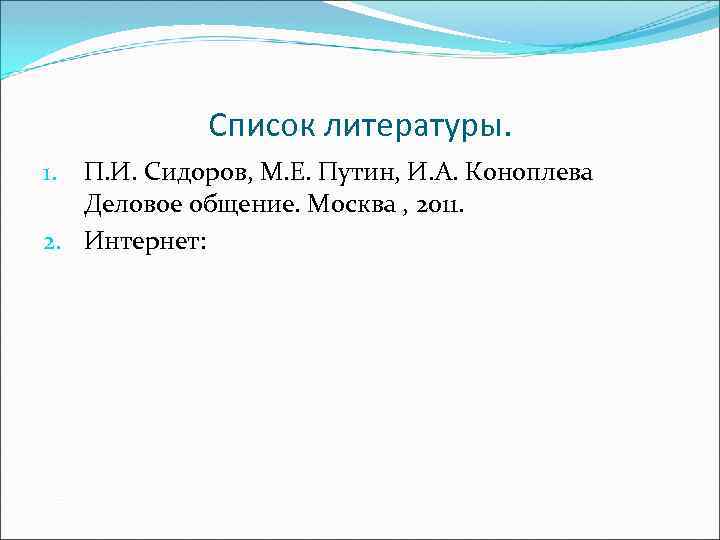 Список литературы.

1. П.И. Сидоров, М.Е. Путин, И.А. Коноплева Деловое общение. Москва , 2011.
2. Интернет: